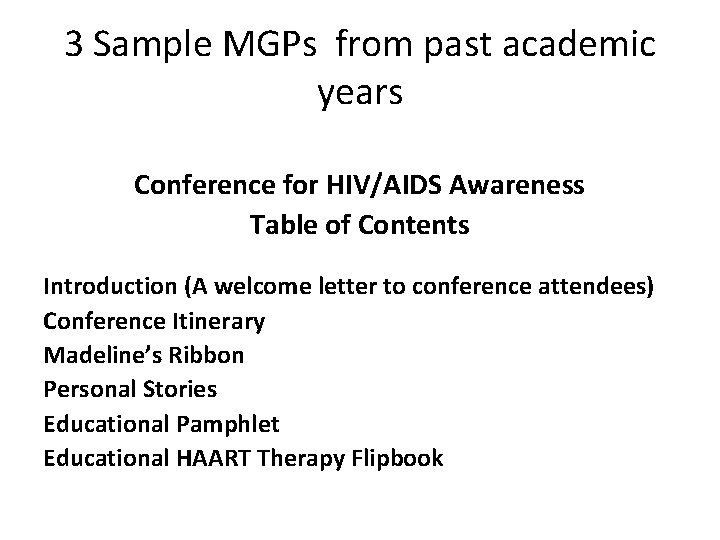 3 Sample MGPs from past academic years

Conference for HIV/AIDS Awareness
Table of Contents

Introduction (A welcome letter to conference attendees)
Conference Itinerary
Madeline's Ribbon
Personal Stories
Educational Pamphlet
Educational HAART Therapy Flipbook